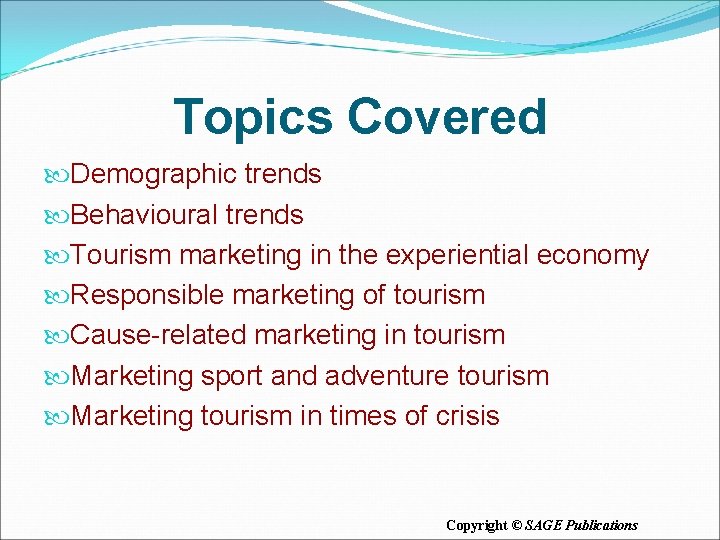 Topics Covered

Demographic trends

Behavioural trends

Tourism marketing in the experiential economy

Responsible marketing of tourism

Cause-related marketing in tourism

Marketing sport and adventure tourism

Marketing tourism in times of crisis

Copyright © SAGE Publications